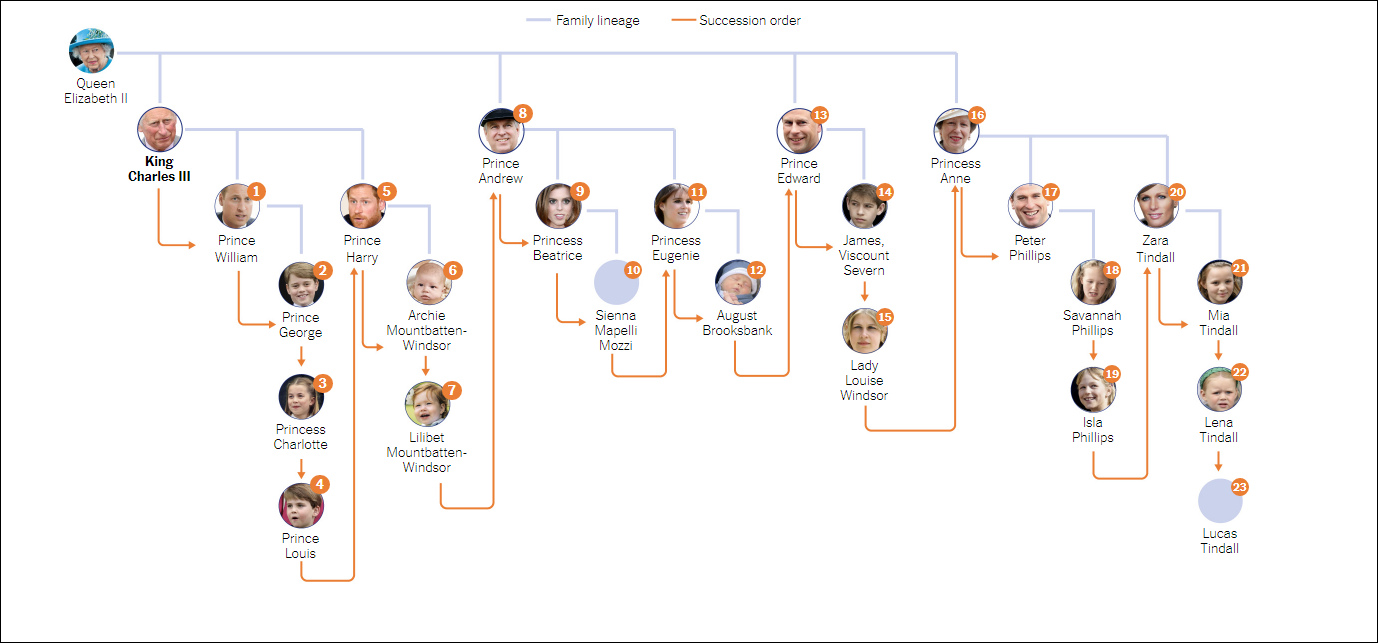 Family lineage
Succession order

Queen Elizabeth II

King Charles III

1 Prince William
2 Prince George
3 Princess Charlotte
4 Prince Louis
5 Prince Harry
6 Archie Mountbatten-Windsor
7 Lilibet Mountbatten-Windsor
8 Prince Andrew
9 Princess Beatrice
10 Sienna Mapelli Mozzi
11 Princess Eugenie
12 August Brooksbank
13 Prince Edward
14 James, Viscount Severn
15 Lady Louise Windsor
16 Princess Anne
17 Peter Phillips
18 Savannah Phillips
19 Isla Phillips
20 Zara Tindall
21 Mia Tindall
22 Lena Tindall
23 Lucas Tindall